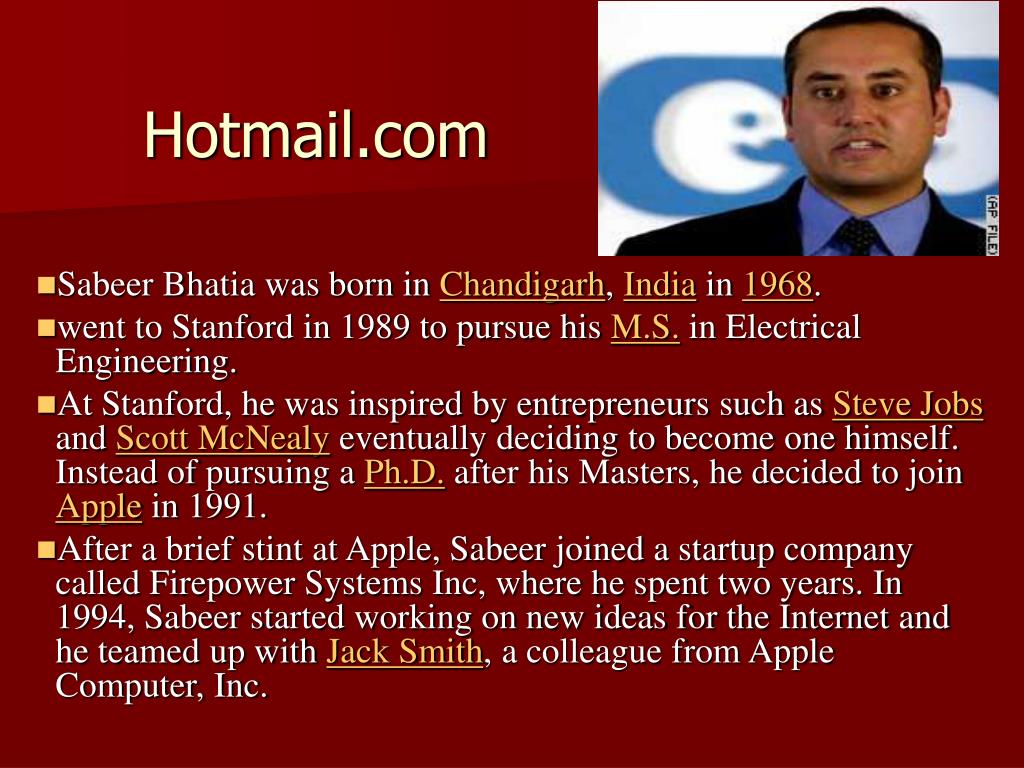 Hotmail.com

(AP FILE)

Sabeer Bhatia was born in Chandigarh, India in 1968.

went to Stanford in 1989 to pursue his M.S. in Electrical Engineering.

At Stanford, he was inspired by entrepreneurs such as Steve Jobs and Scott McNealy eventually deciding to become one himself. Instead of pursuing a Ph.D. after his Masters, he decided to join Apple in 1991.

After a brief stint at Apple, Sabeer joined a startup company called Firepower Systems Inc, where he spent two years. In 1994, Sabeer started working on new ideas for the Internet and he teamed up with Jack Smith, a colleague from Apple Computer, Inc.